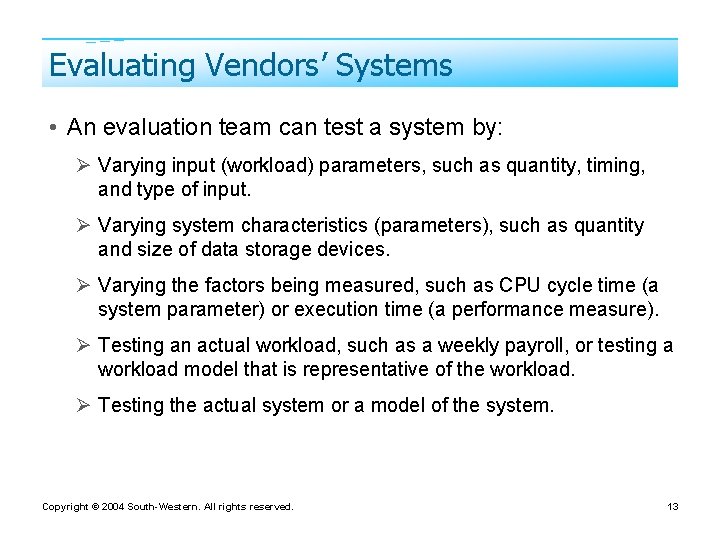 Evaluating Vendors' Systems

• An evaluation team can test a system by:

➢ Varying input (workload) parameters, such as quantity, timing, and type of input.

➢ Varying system characteristics (parameters), such as quantity and size of data storage devices.

➢ Varying the factors being measured, such as CPU cycle time (a system parameter) or execution time (a performance measure).

➢ Testing an actual workload, such as a weekly payroll, or testing a workload model that is representative of the workload.

➢ Testing the actual system or a model of the system.

Copyright © 2004 South-Western. All rights reserved.

13